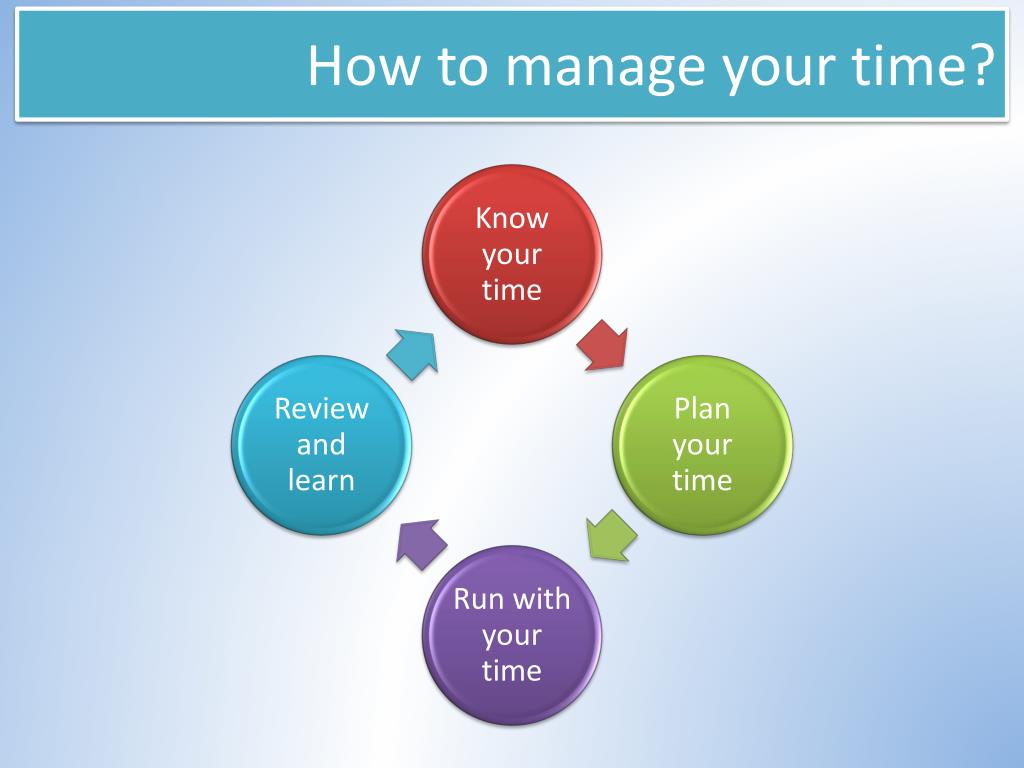 How to manage your time?

Know your time

Plan your time

Run with your time

Review and learn